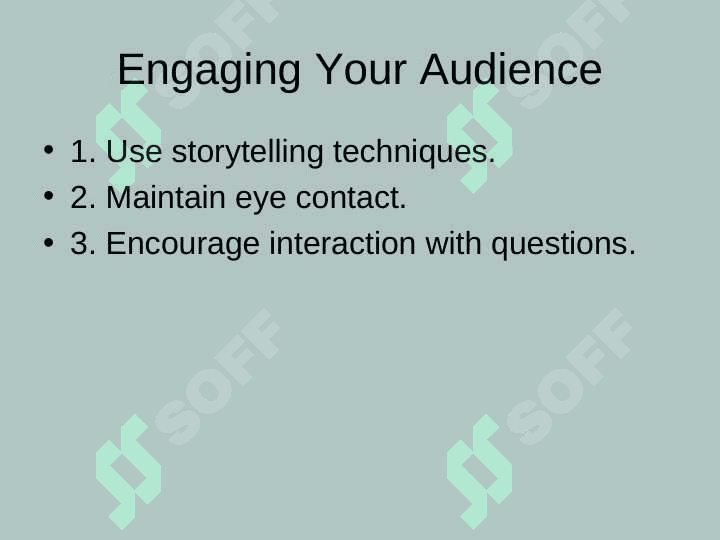 Engaging Your Audience

• 1. Use storytelling techniques.
• 2. Maintain eye contact.
• 3. Encourage interaction with questions.

SOFF
SOFF
SOFF
SOFF